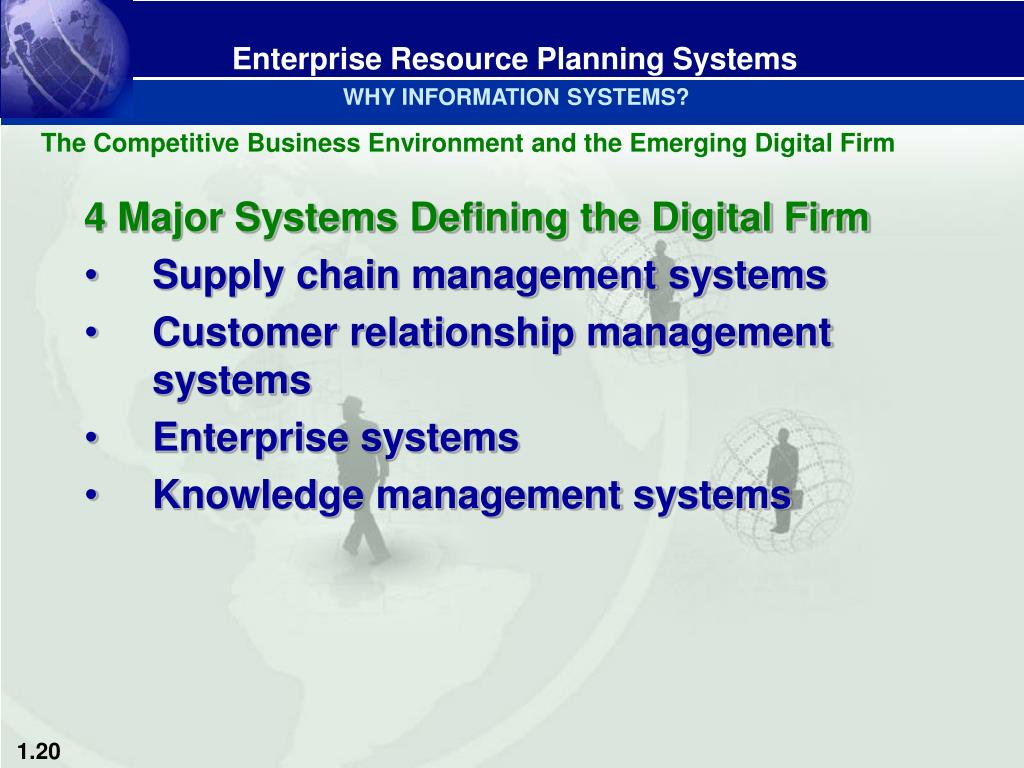 Enterprise Resource Planning Systems
WHY INFORMATION SYSTEMS?

The Competitive Business Environment and the Emerging Digital Firm

4 Major Systems Defining the Digital Firm
• Supply chain management systems
• Customer relationship management systems
• Enterprise systems
• Knowledge management systems

1.20